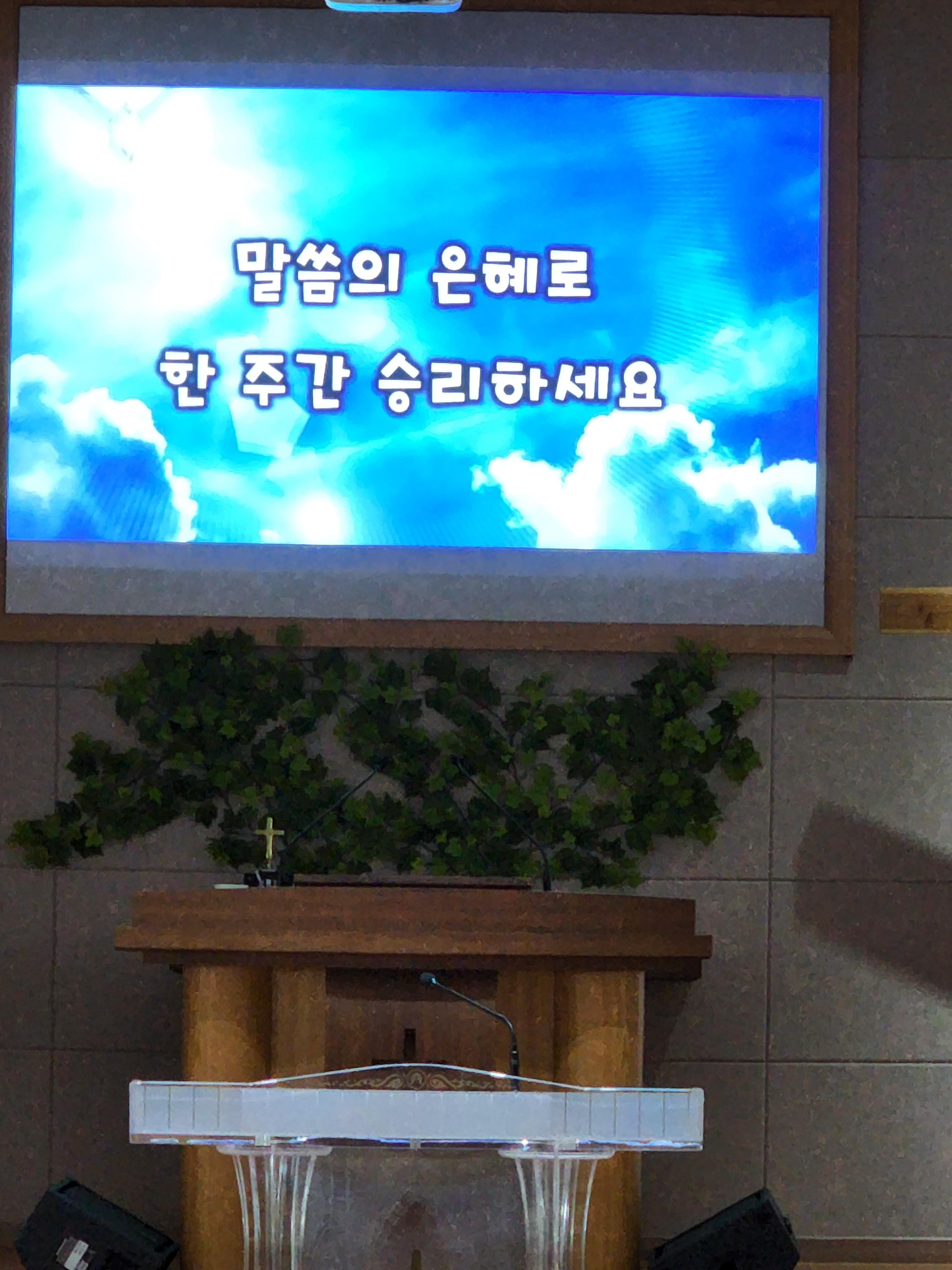 말씀의 은혜로

한 주간 승리하세요